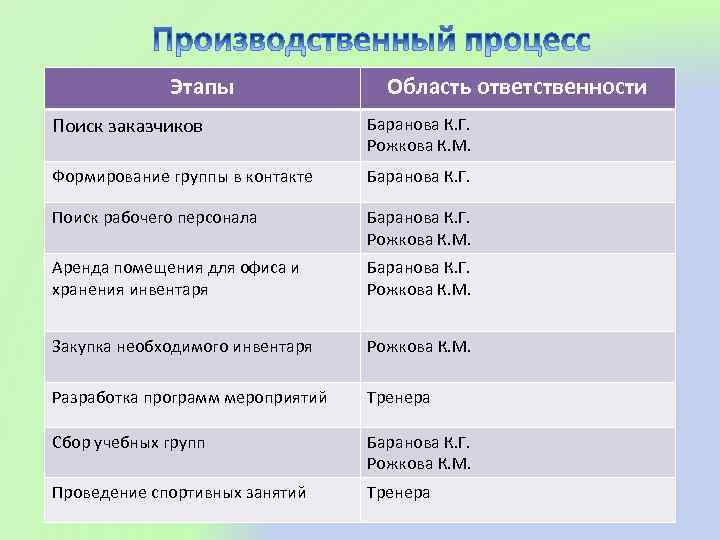 Производственный процесс

| Этапы | Область ответственности |
|---|---|
| Поиск заказчиков | Баранова К.Г. Рожкова К.М. |
| Формирование группы в контакте | Баранова К.Г. |
| Поиск рабочего персонала | Баранова К.Г. Рожкова К.М. |
| Аренда помещения для офиса и хранения инвентаря | Баранова К.Г. Рожкова К.М. |
| Закупка необходимого инвентаря | Рожкова К.М. |
| Разработка программ мероприятий | Тренера |
| Сбор учебных групп | Баранова К.Г. Рожкова К.М. |
| Проведение спортивных занятий | Тренера |